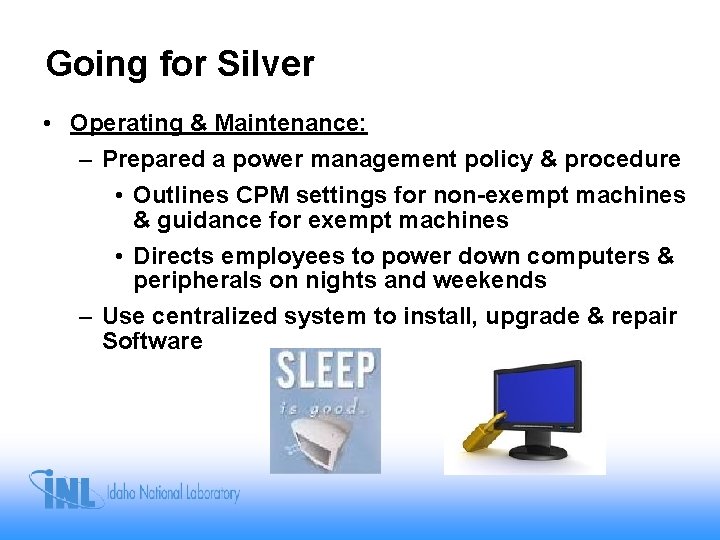 Going for Silver

• Operating & Maintenance:

– Prepared a power management policy & procedure

• Outlines CPM settings for non-exempt machines & guidance for exempt machines

• Directs employees to power down computers & peripherals on nights and weekends

– Use centralized system to install, upgrade & repair Software

SLEEP
is good.

INL Idaho National Laboratory